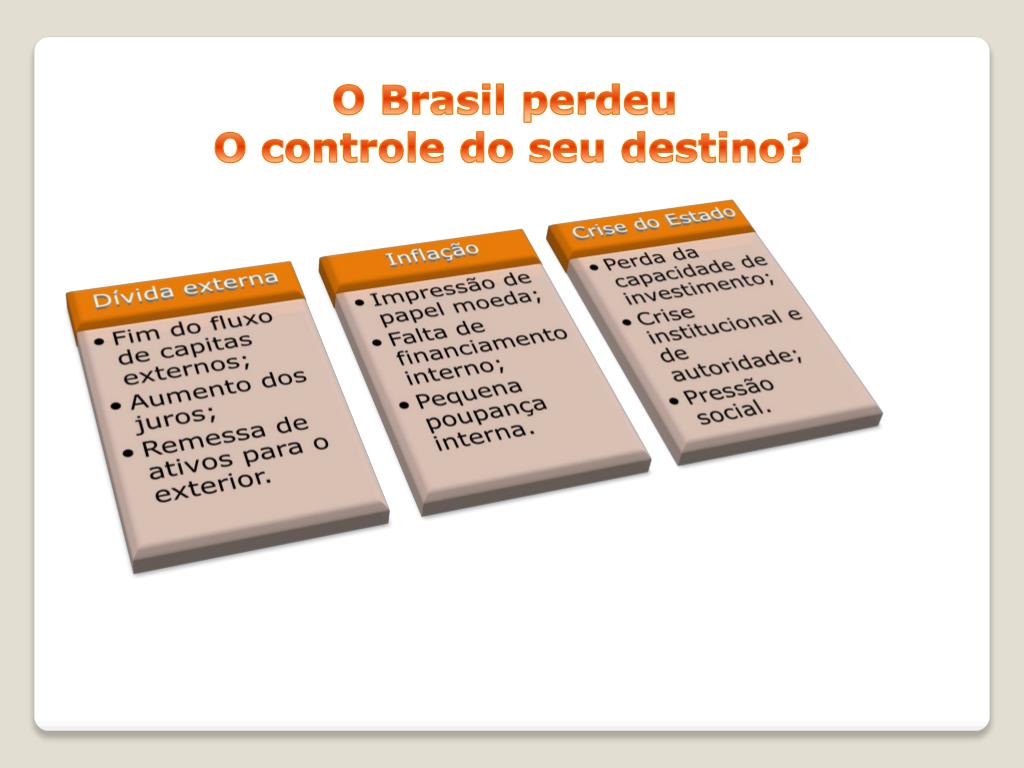 O Brasil perdeu
O controle do seu destino?

Dívida externa
• Fim do fluxo de capitas externos;
• Aumento dos juros;
• Remessa de ativos para o exterior.

Inflação
• Impressão de papel moeda;
• Falta de financiamento interno;
• Pequena poupança interna.

Crise do Estado
• Perda da capacidade de investimento;
• Crise institucional e de autoridade;
• Pressão social.